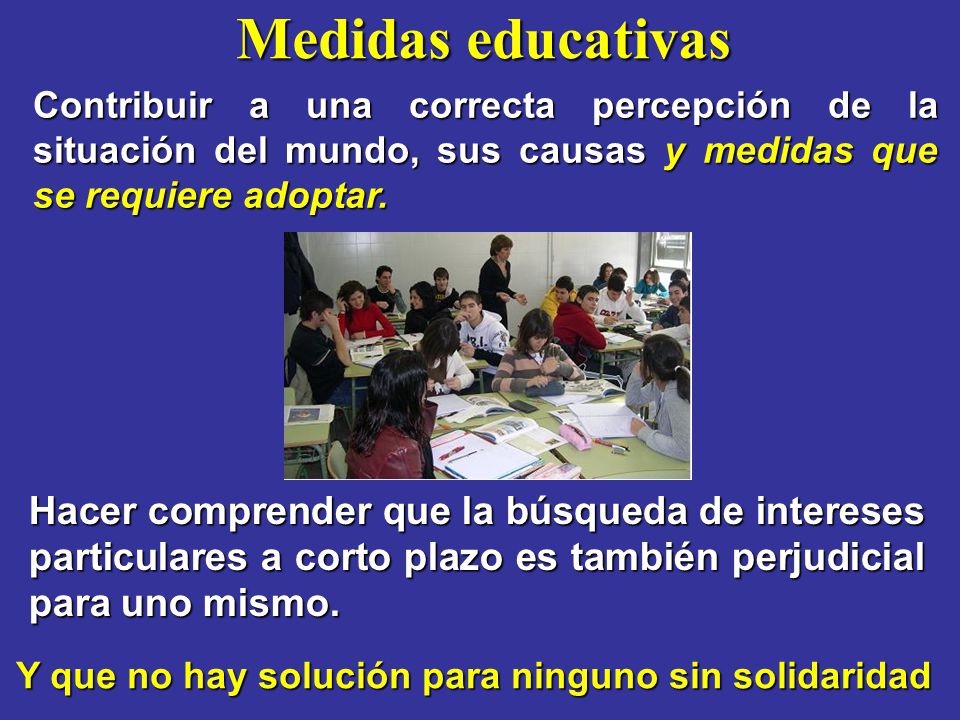 Medidas educativas

Contribuir a una correcta percepción de la situación del mundo, sus causas y medidas que se requiere adoptar.

Hacer comprender que la búsqueda de intereses particulares a corto plazo es también perjudicial para uno mismo.

Y que no hay solución para ninguno sin solidaridad